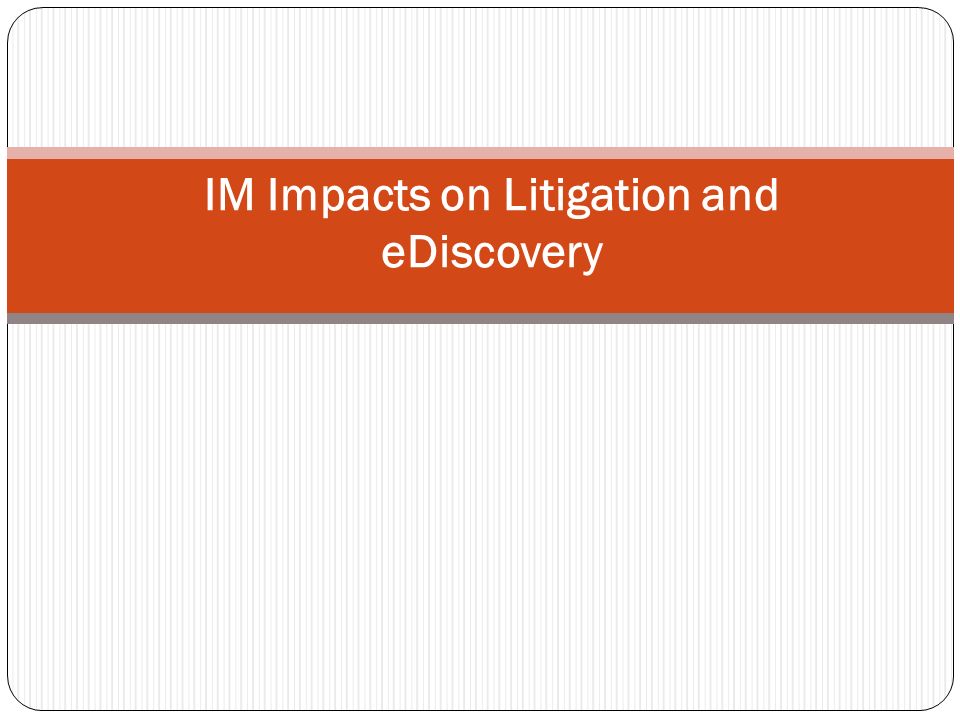 IM Impacts on Litigation and eDiscovery